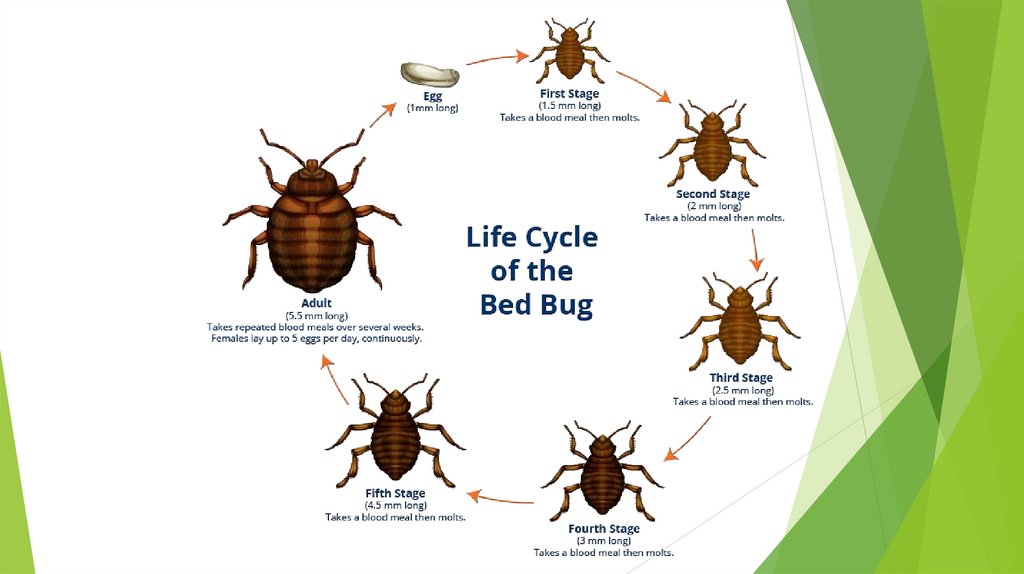 Life Cycle of the Bed Bug

Egg
(1mm long)

First Stage
(1.5 mm long)
Takes a blood meal then molts.

Second Stage
(2 mm long)
Takes a blood meal then molts.

Third Stage
(2.5 mm long)
Takes a blood meal then molts.

Fourth Stage
(3 mm long)
Takes a blood meal then molts.

Fifth Stage
(4.5 mm long)
Takes a blood meal then molts.

Adult
(5.5 mm long)
Takes repeated blood meals over several weeks.
Females lay up to 5 eggs per day, continuously.